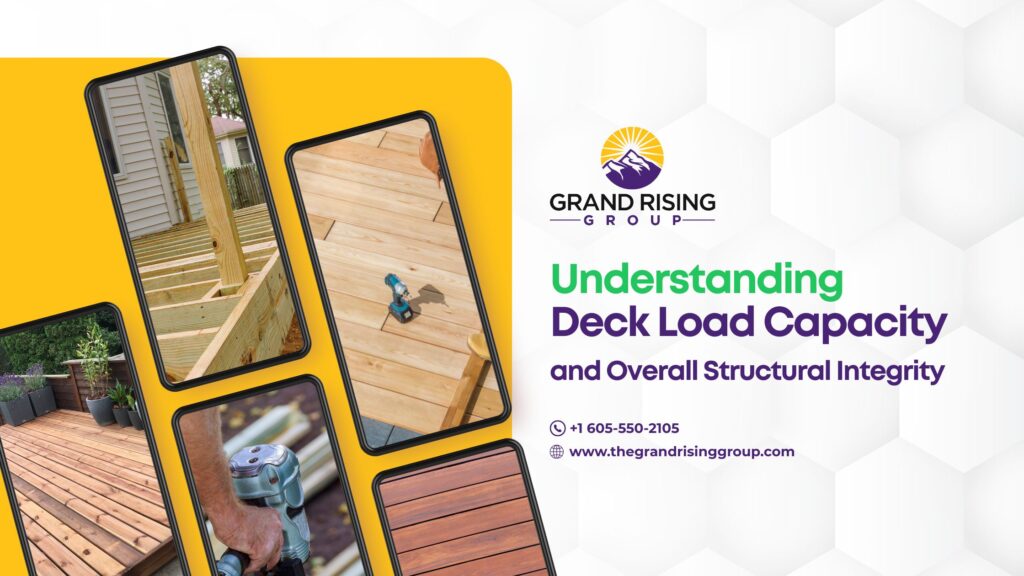 GRAND RISING
GROUP

Understanding
Deck Load Capacity
and Overall Structural Integrity

+1 605-550-2105
www.thegrandrisinggroup.com